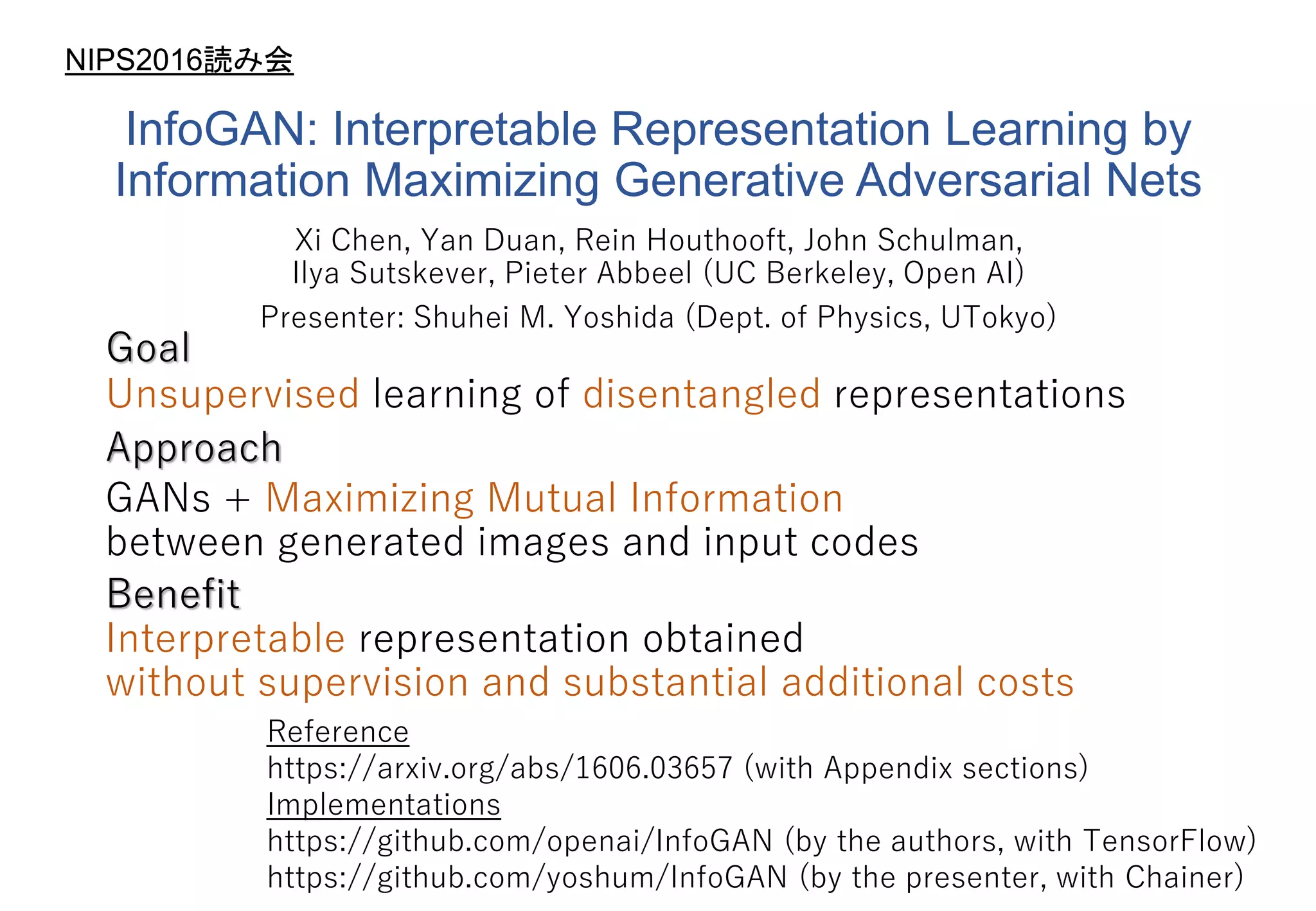 NIPS2016読み会

InfoGAN: Interpretable Representation Learning by Information Maximizing Generative Adversarial Nets

Xi Chen, Yan Duan, Rein Houthooft, John Schulman, Ilya Sutskever, Pieter Abbeel (UC Berkeley, Open AI)

Presenter: Shuhei M. Yoshida (Dept. of Physics, UTokyo)

Goal

Unsupervised learning of disentangled representations

Approach

GANs + Maximizing Mutual Information between generated images and input codes

Benefit

Interpretable representation obtained without supervision and substantial additional costs

Reference
https://arxiv.org/abs/1606.03657 (with Appendix sections)
Implementations
https://github.com/openai/InfoGAN (by the authors, with TensorFlow)
https://github.com/yoshum/InfoGAN (by the presenter, with Chainer)